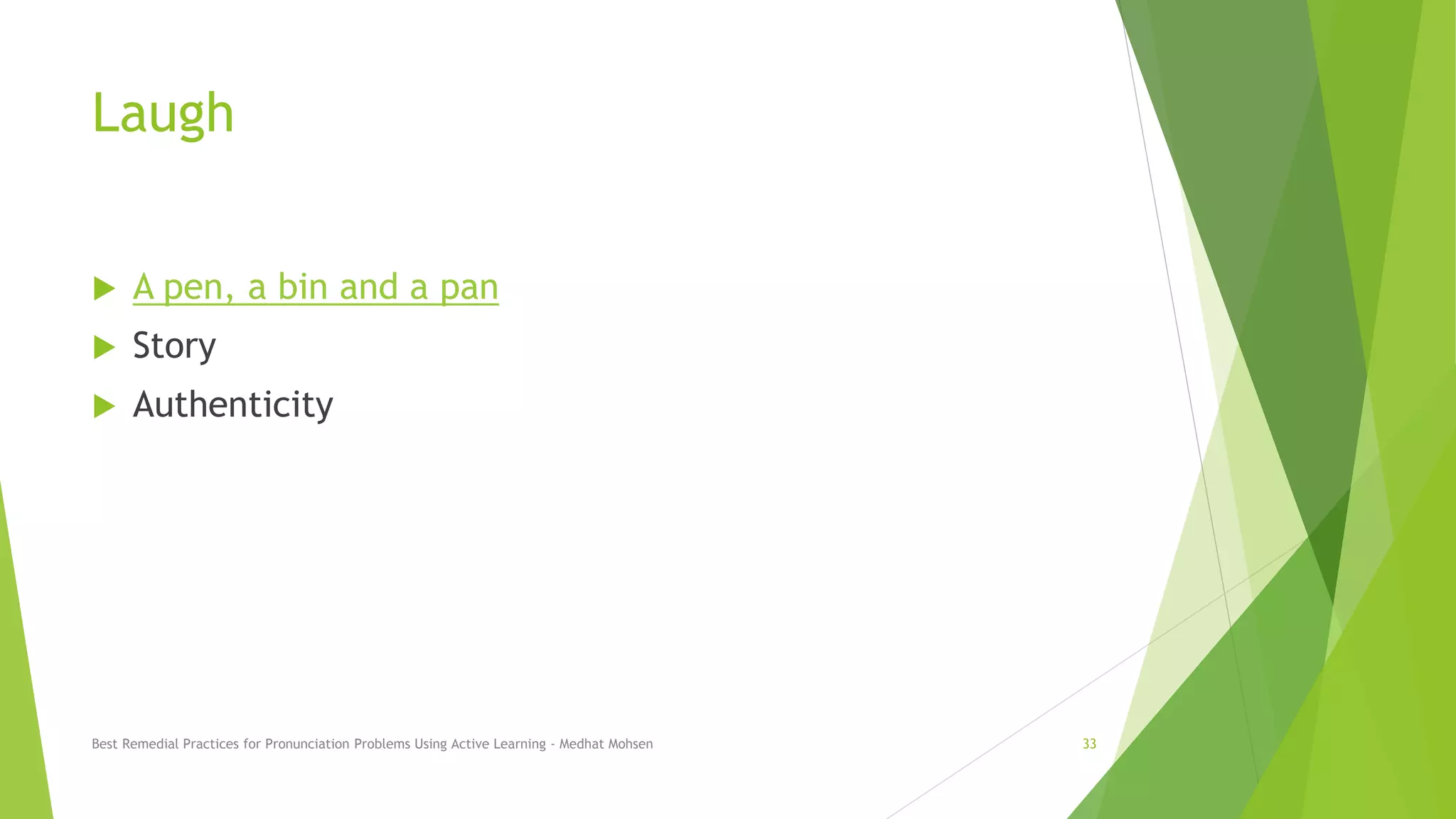 Laugh

A pen, a bin and a pan

Story

Authenticity

Best Remedial Practices for Pronunciation Problems Using Active Learning - Medhat Mohsen

33